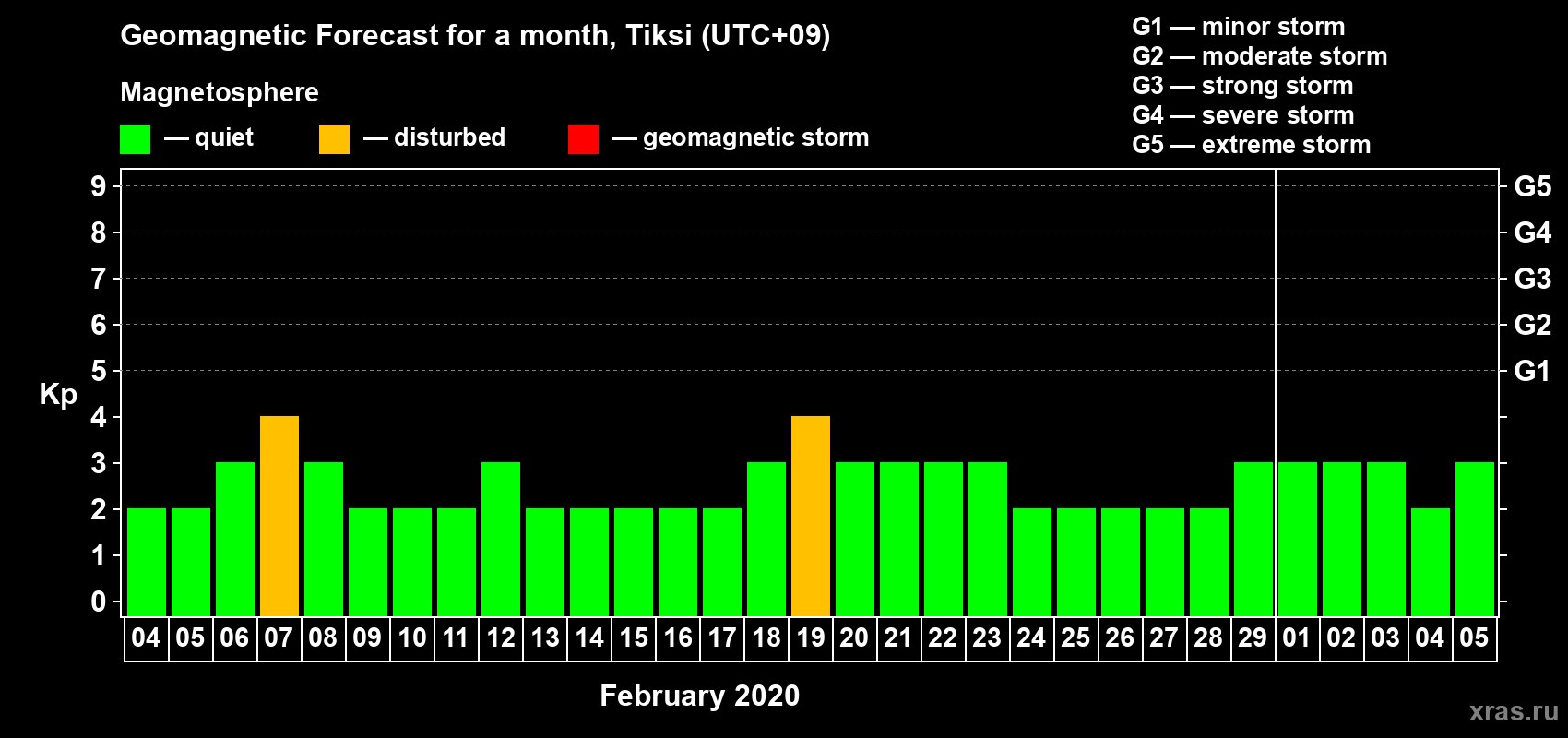 Geomagnetic Forecast for a month, Tiksi (UTC+09)

Magnetosphere

— quiet — disturbed — geomagnetic storm

G1 — minor storm
G2 — moderate storm
G3 — strong storm
G4 — severe storm
G5 — extreme storm

Kp

9 8 7 6 5 4 3 2 1 0

G5 G4 G3 G2 G1

04 05 06 07 08 09 10 11 12 13 14 15 16 17 18 19 20 21 22 23 24 25 26 27 28 29 01 02 03 04 05

February 2020

xras.ru